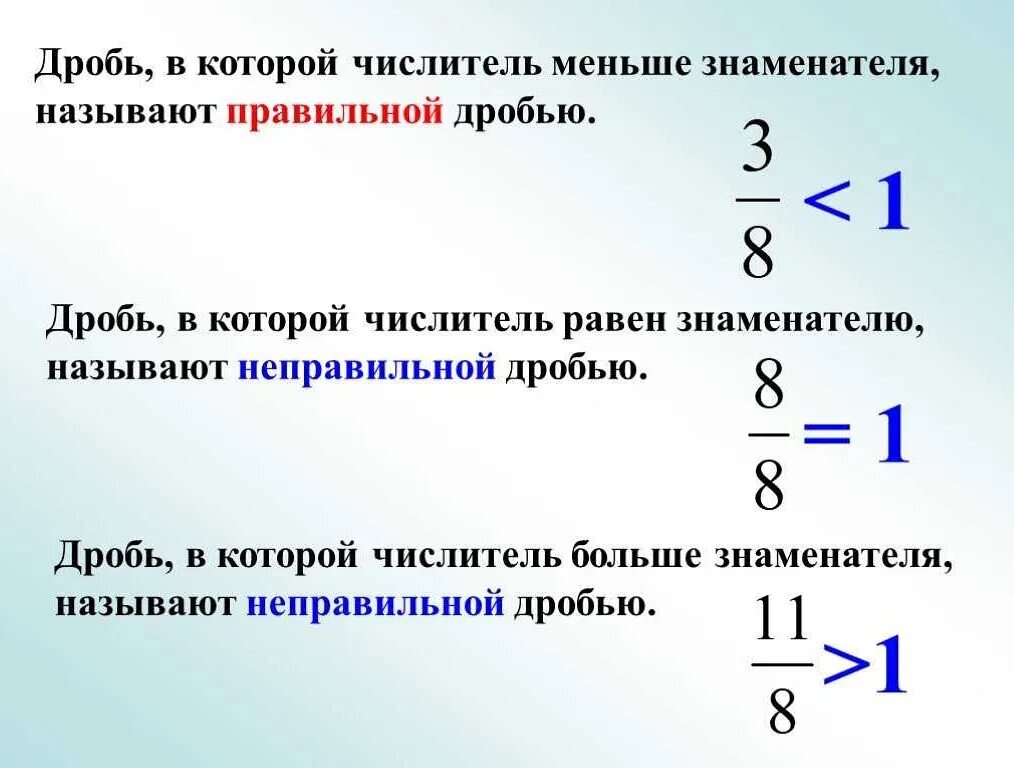 Дробь, в которой числитель меньше знаменателя, называют правильной дробью.

$\frac{3}{8} < 1$

Дробь, в которой числитель равен знаменателю, называют неправильной дробью.

$\frac{8}{8} = 1$

Дробь, в которой числитель больше знаменателя, называют неправильной дробью.

$\frac{11}{8} > 1$